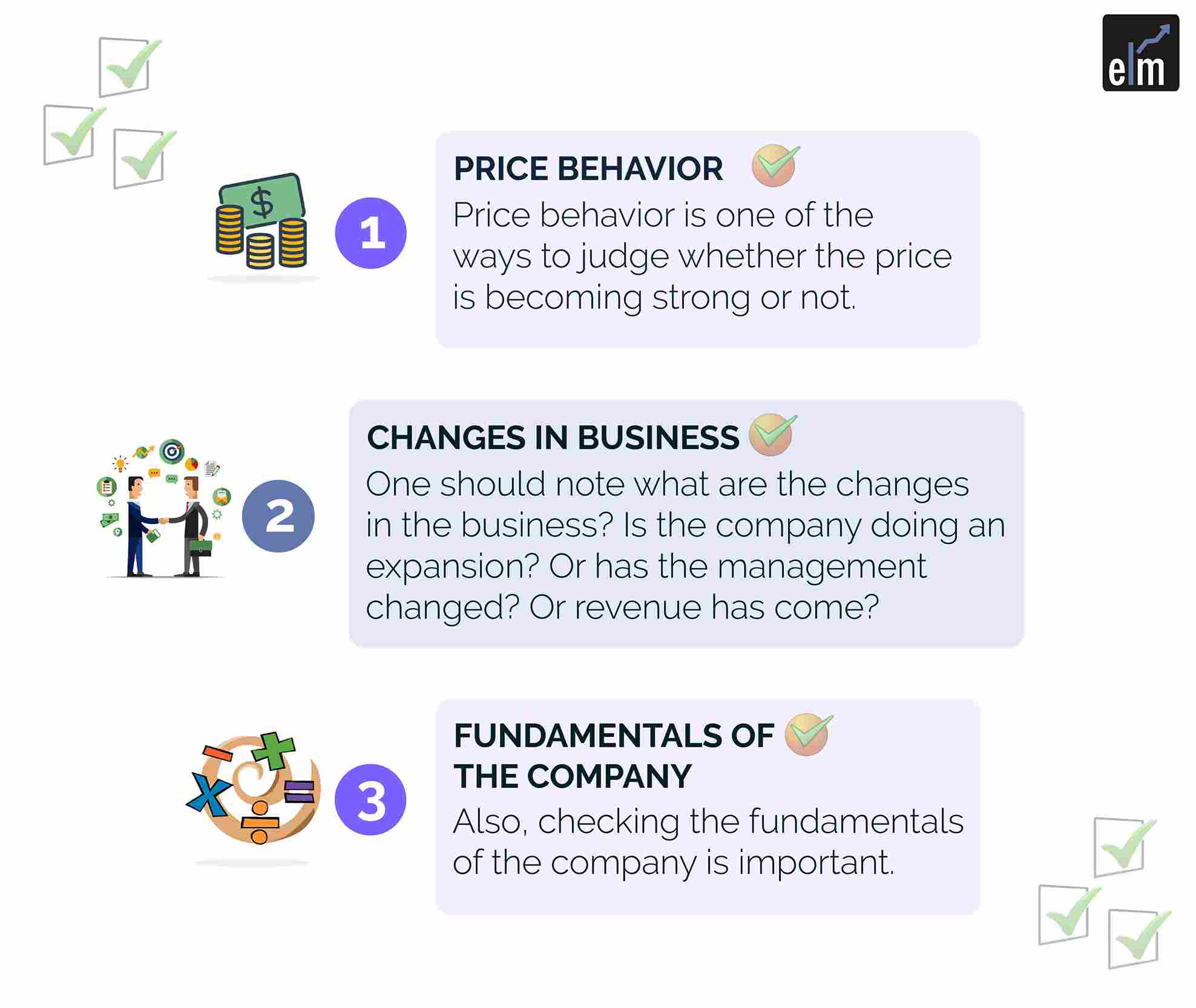 elm

1

PRICE BEHAVIOR

Price behavior is one of the ways to judge whether the price is becoming strong or not.

2

CHANGES IN BUSINESS

One should note what are the changes in the business? Is the company doing an expansion? Or has the management changed? Or revenue has come?

3

FUNDAMENTALS OF THE COMPANY

Also, checking the fundamentals of the company is important.